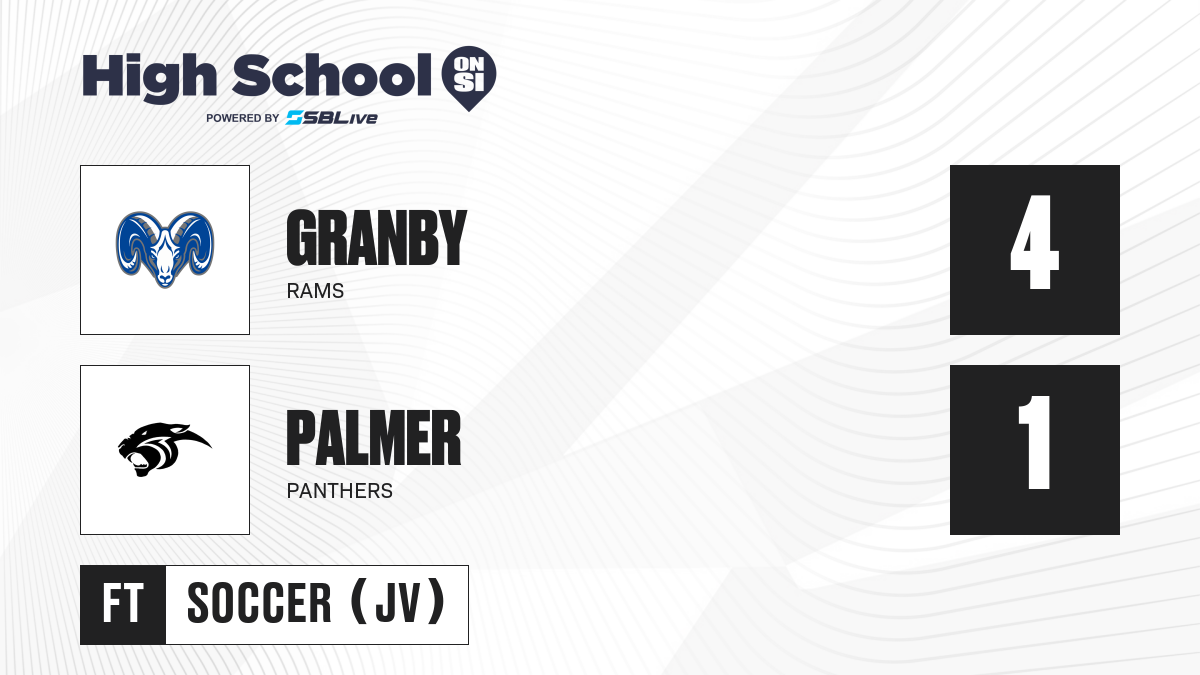 High School ON SI
POWERED BY SBLive

GRANBY
RAMS

4

PALMER
PANTHERS

1

FT SOCCER (JV)